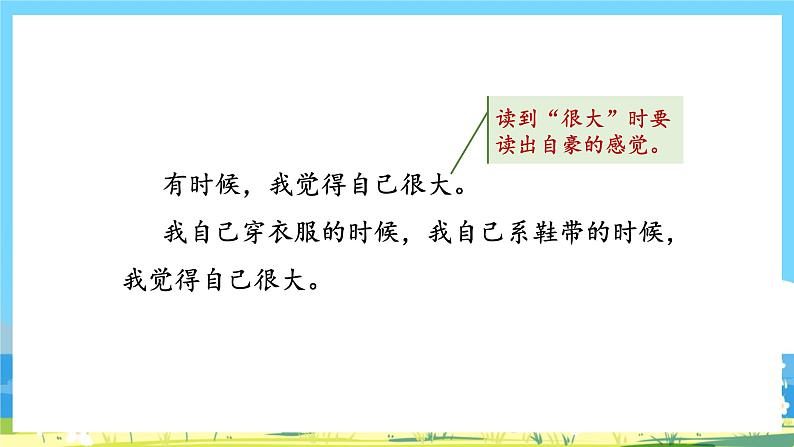 读到“很大”时要读出自豪的感觉。

有时候，我觉得自己很大。

我自己穿衣服的时候，我自己系鞋带的时候，我觉得自己很大。